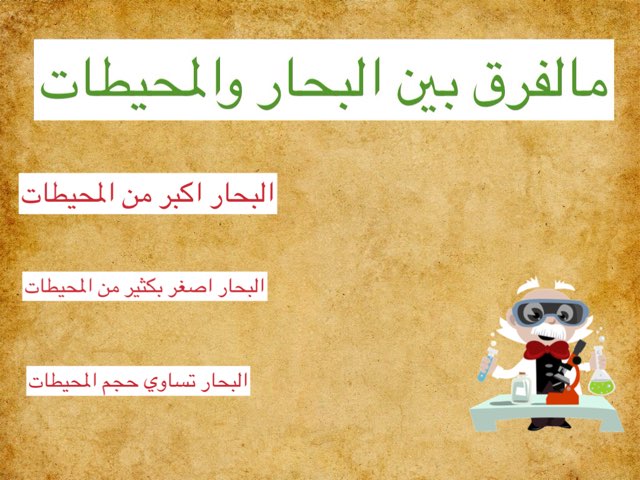 مالفرق بين البحار والمحيطات

البحار اكبر من المحيطات

البحار اصغر بكثير من المحيطات

البحار تساوي حجم المحيطات